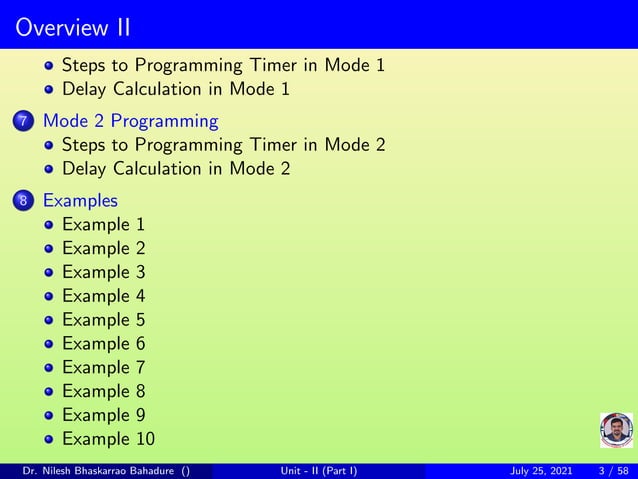 Overview II

- Steps to Programming Timer in Mode 1
- Delay Calculation in Mode 1

7 Mode 2 Programming
- Steps to Programming Timer in Mode 2
- Delay Calculation in Mode 2

8 Examples
- Example 1
- Example 2
- Example 3
- Example 4
- Example 5
- Example 6
- Example 7
- Example 8
- Example 9
- Example 10

Dr. Nilesh Bhaskarrao Bahadure () Unit - II (Part I) July 25, 2021 3 / 58